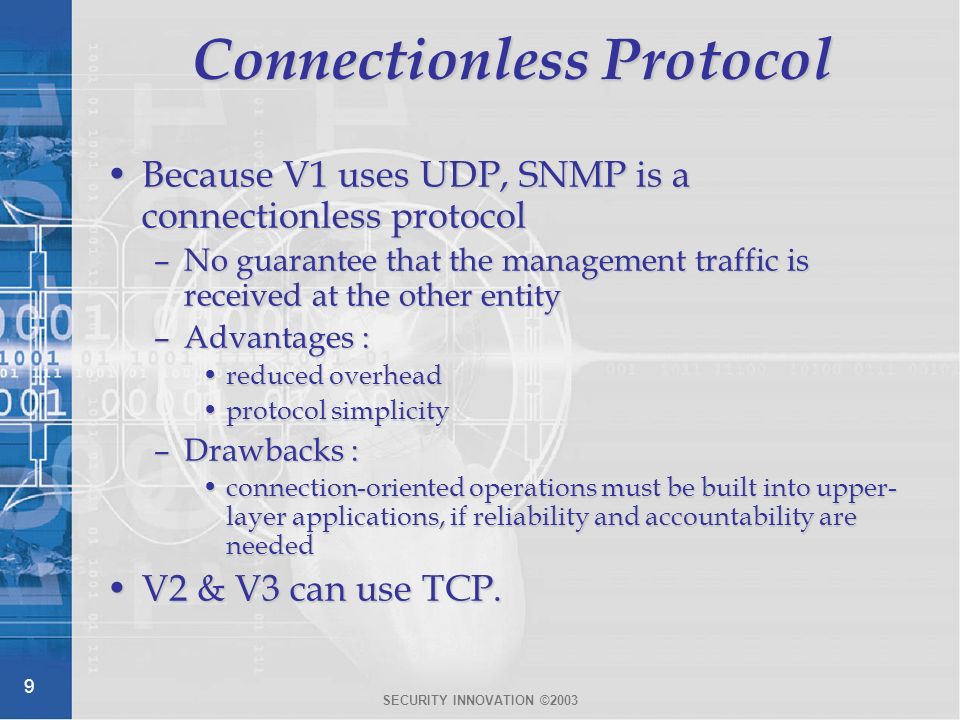 Connectionless Protocol

• Because V1 uses UDP, SNMP is a connectionless protocol
– No guarantee that the management traffic is received at the other entity
– Advantages :
• reduced overhead
• protocol simplicity
– Drawbacks :
• connection-oriented operations must be built into upper-layer applications, if reliability and accountability are needed
• V2 & V3 can use TCP.

9

SECURITY INNOVATION ©2003